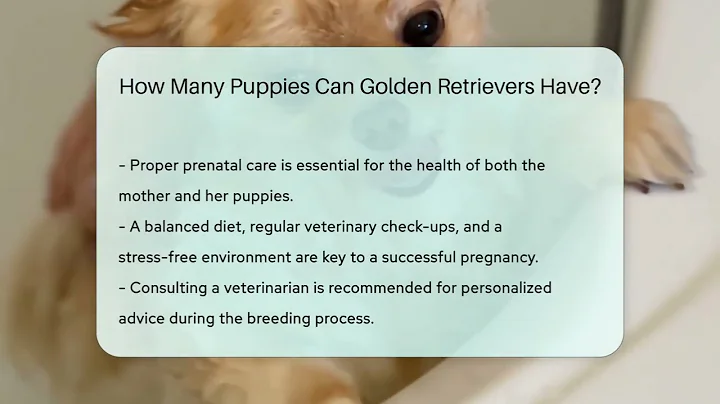 How Many Puppies Can Golden Retrievers Have?

- Proper prenatal care is essential for the health of both the mother and her puppies.
- A balanced diet, regular veterinary check-ups, and a stress-free environment are key to a successful pregnancy.
- Consulting a veterinarian is recommended for personalized advice during the breeding process.